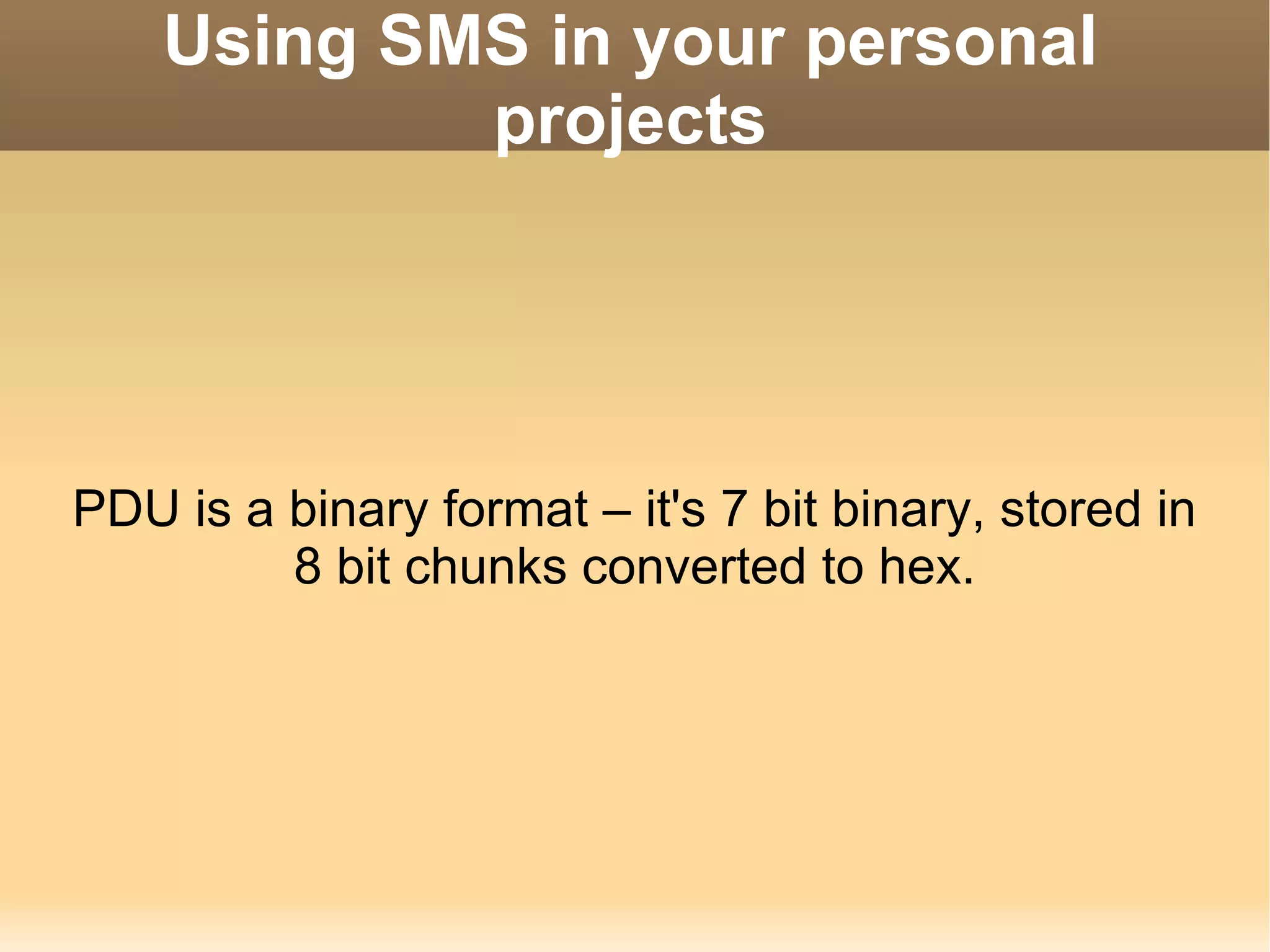 Using SMS in your personal projects

PDU is a binary format – it's 7 bit binary, stored in 8 bit chunks converted to hex.